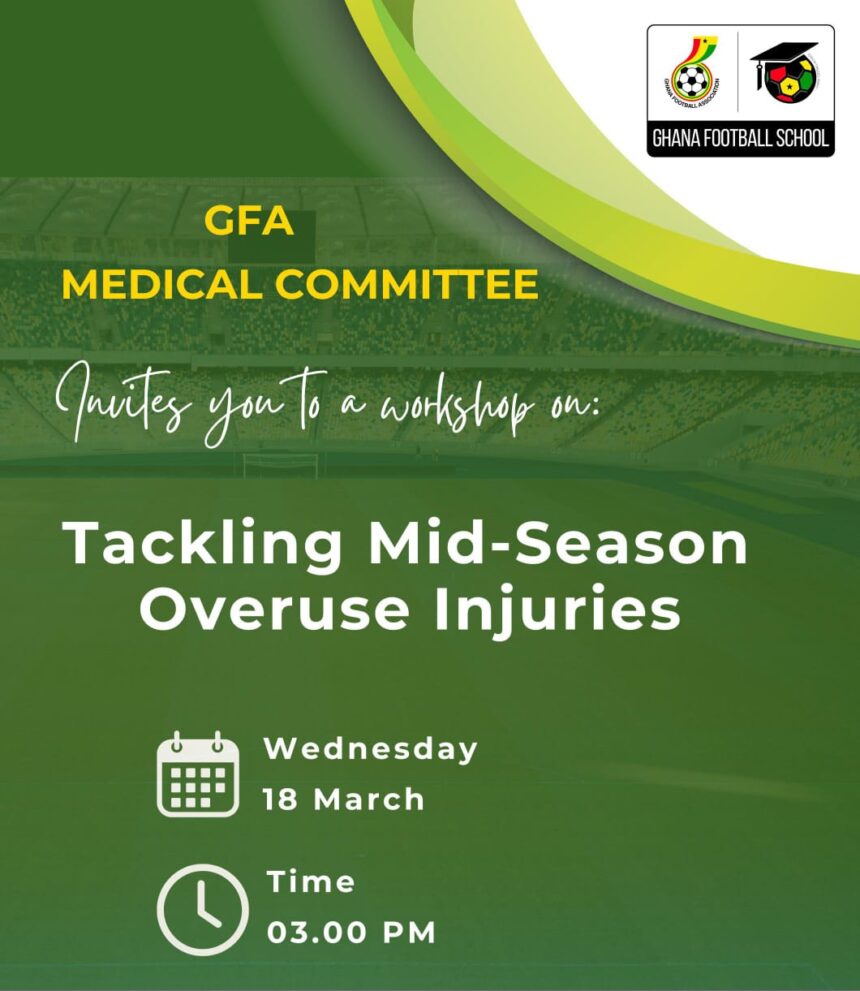 GHANA FOOTBALL ASSOCIATION

GHANA FOOTBALL SCHOOL

GFA
MEDICAL COMMITTEE

Invites you to a workshop on:

Tackling Mid-Season Overuse Injuries

Wednesday
18 March

Time
03.00 PM